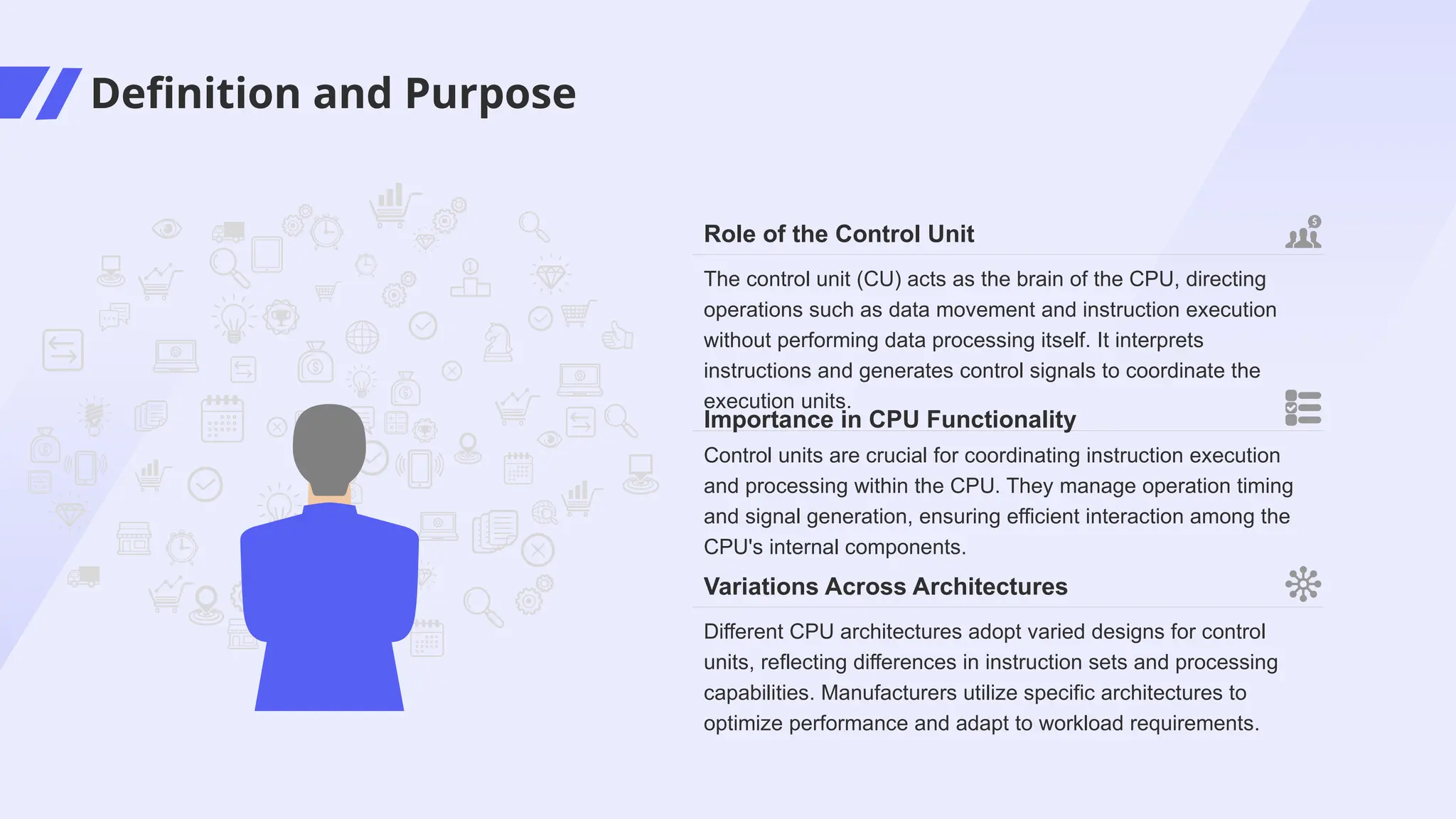 Definition and Purpose

Role of the Control Unit

The control unit (CU) acts as the brain of the CPU, directing operations such as data movement and instruction execution without performing data processing itself. It interprets instructions and generates control signals to coordinate the execution units.

Importance in CPU Functionality

Control units are crucial for coordinating instruction execution and processing within the CPU. They manage operation timing and signal generation, ensuring efficient interaction among the CPU's internal components.

Variations Across Architectures

Different CPU architectures adopt varied designs for control units, reflecting differences in instruction sets and processing capabilities. Manufacturers utilize specific architectures to optimize performance and adapt to workload requirements.